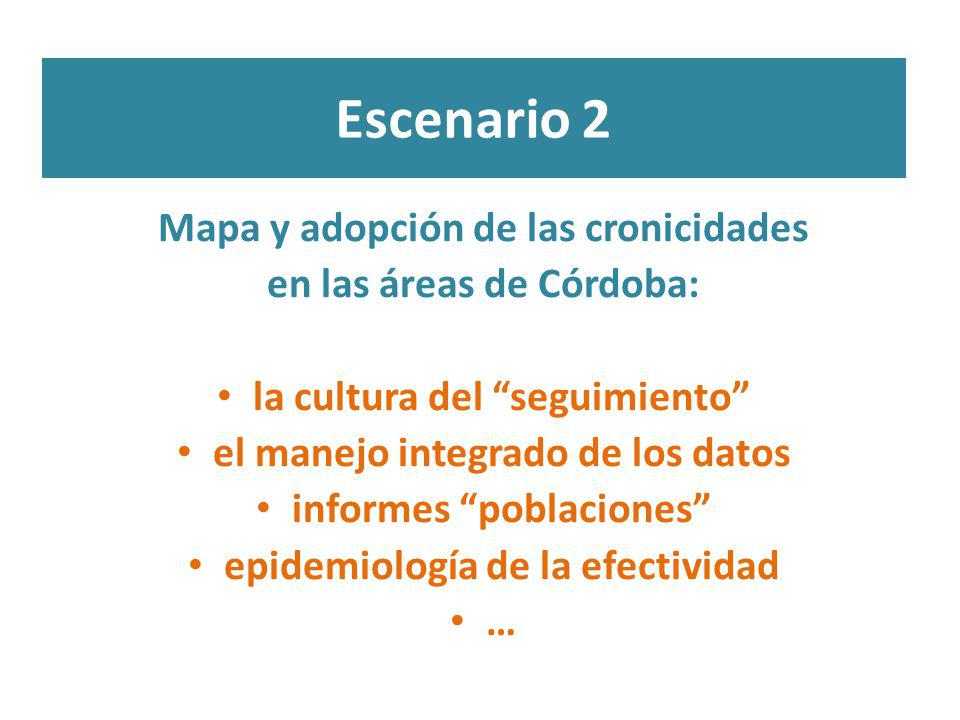 Escenario 2

Mapa y adopción de las cronicidades en las áreas de Córdoba:

• la cultura del “seguimiento”
• el manejo integrado de los datos
• informes “poblaciones”
• epidemiología de la efectividad
• …